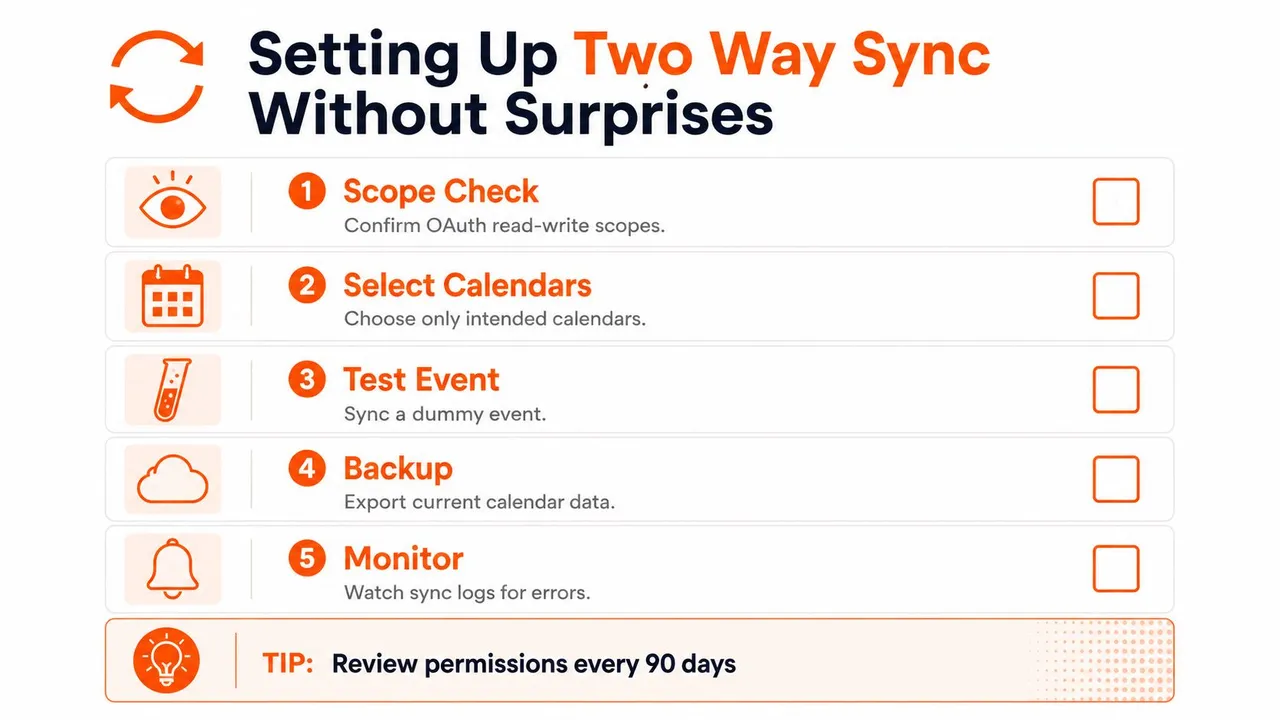 Setting Up Two Way Sync Without Surprises

1 Scope Check
Confirm OAuth read-write scopes.

2 Select Calendars
Choose only intended calendars.

3 Test Event
Sync a dummy event.

4 Backup
Export current calendar data.

5 Monitor
Watch sync logs for errors.

TIP: Review permissions every 90 days